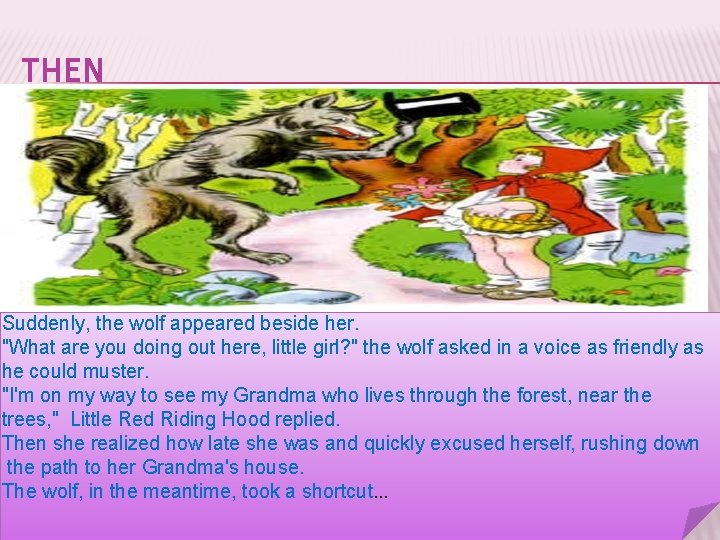 THEN

Suddenly, the wolf appeared beside her.
"What are you doing out here, little girl?" the wolf asked in a voice as friendly as he could muster.
"I'm on my way to see my Grandma who lives through the forest, near the trees," Little Red Riding Hood replied.
Then she realized how late she was and quickly excused herself, rushing down the path to her Grandma's house.
The wolf, in the meantime, took a shortcut...